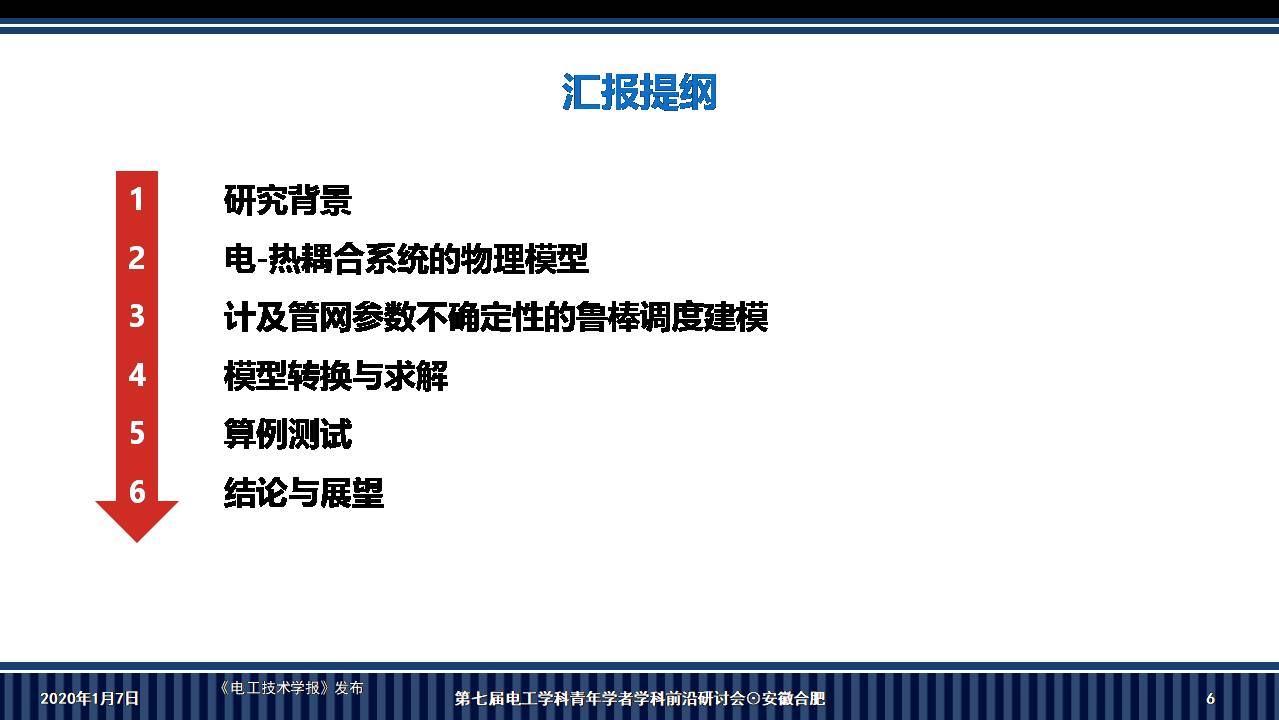 汇报提纲

1 研究背景
2 电-热耦合系统的物理模型
3 计及管网参数不确定性的鲁棒调度建模
4 模型转换与求解
5 算例测试
6 结论与展望

2020年1月7日
《电工技术学报》发布
第七届电工学科青年学者学科前沿研讨会⊙安徽合肥
6